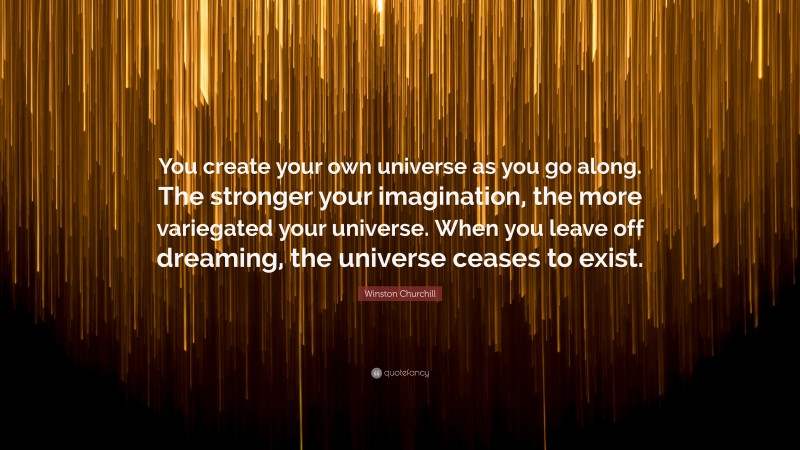 You create your own universe as you go along. The stronger your imagination, the more variegated your universe. When you leave off dreaming, the universe ceases to exist.

Winston Churchill

quotefancy